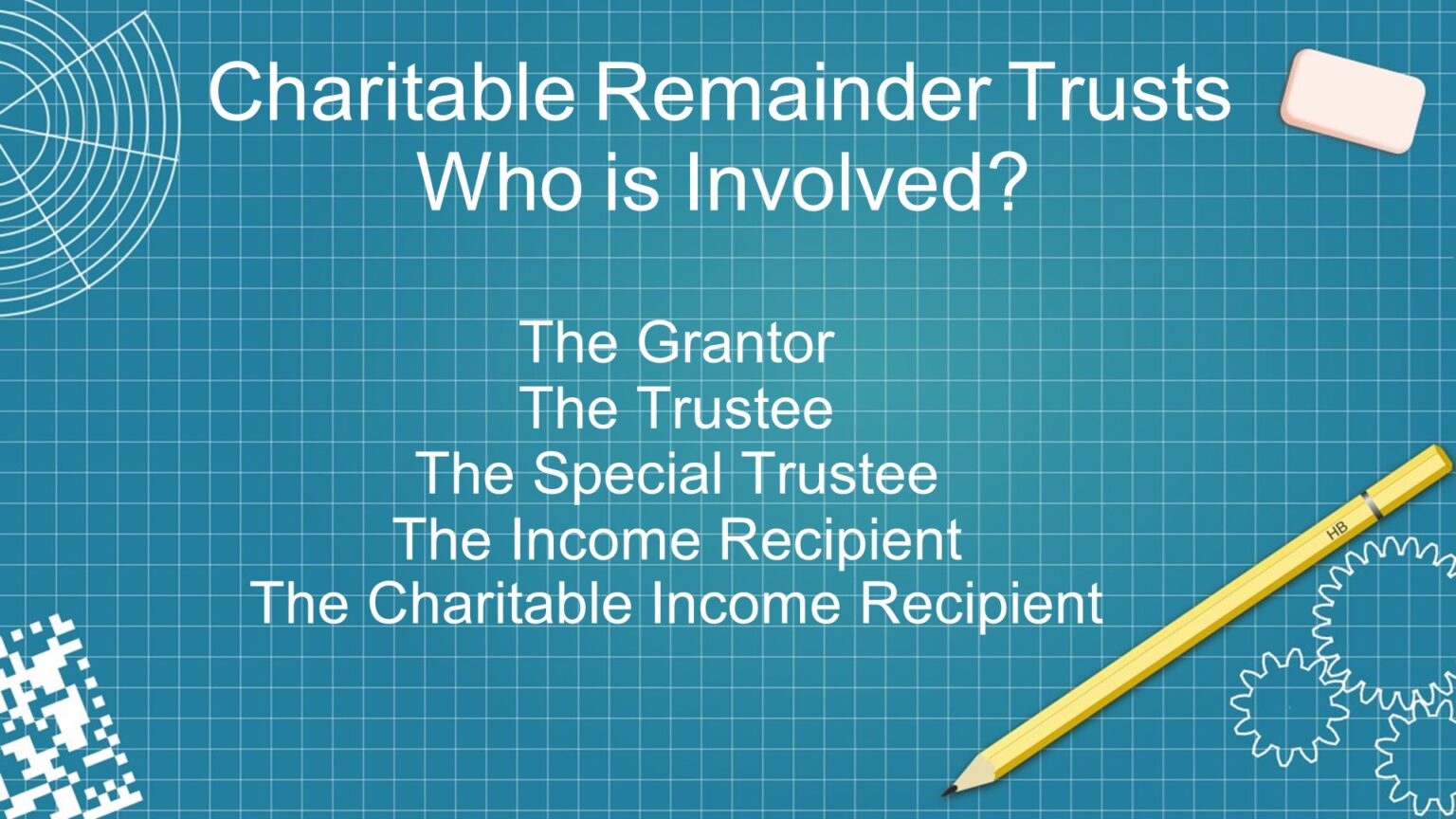 Charitable Remainder Trusts
Who is Involved?

The Grantor
The Trustee
The Special Trustee
The Income Recipient
The Charitable Income Recipient

HB